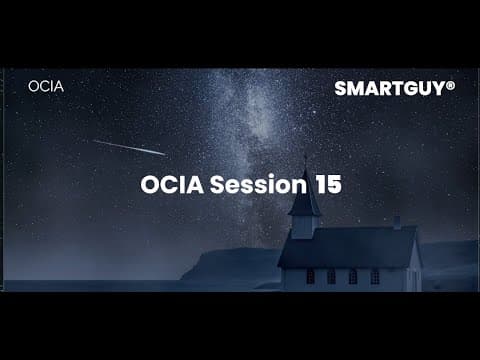 OCIA

SMARTGUY®

OCIA Session 15